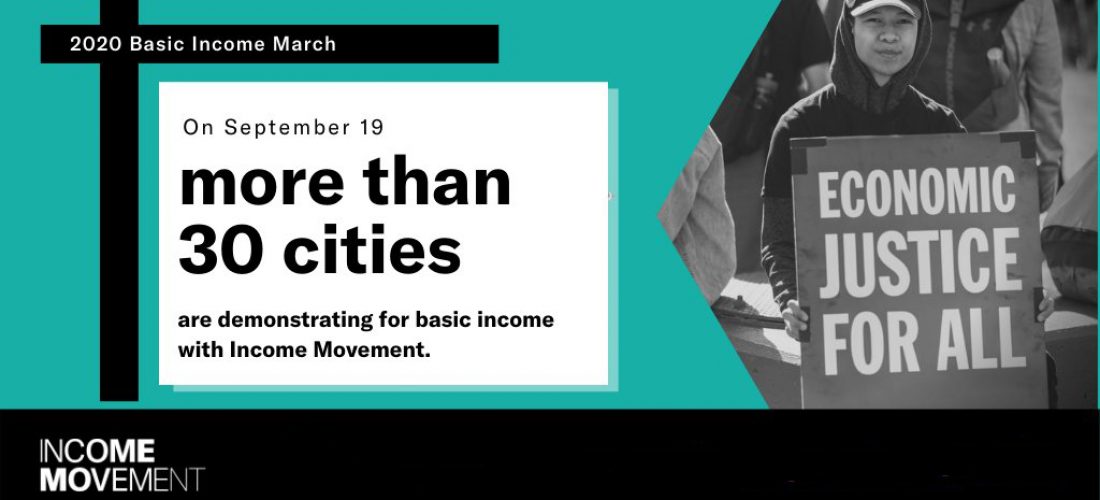 2020 Basic Income March

On September 19

more than 30 cities

are demonstrating for basic income with Income Movement.

ECONOMIC JUSTICE FOR ALL

INCOME MOVEMENT